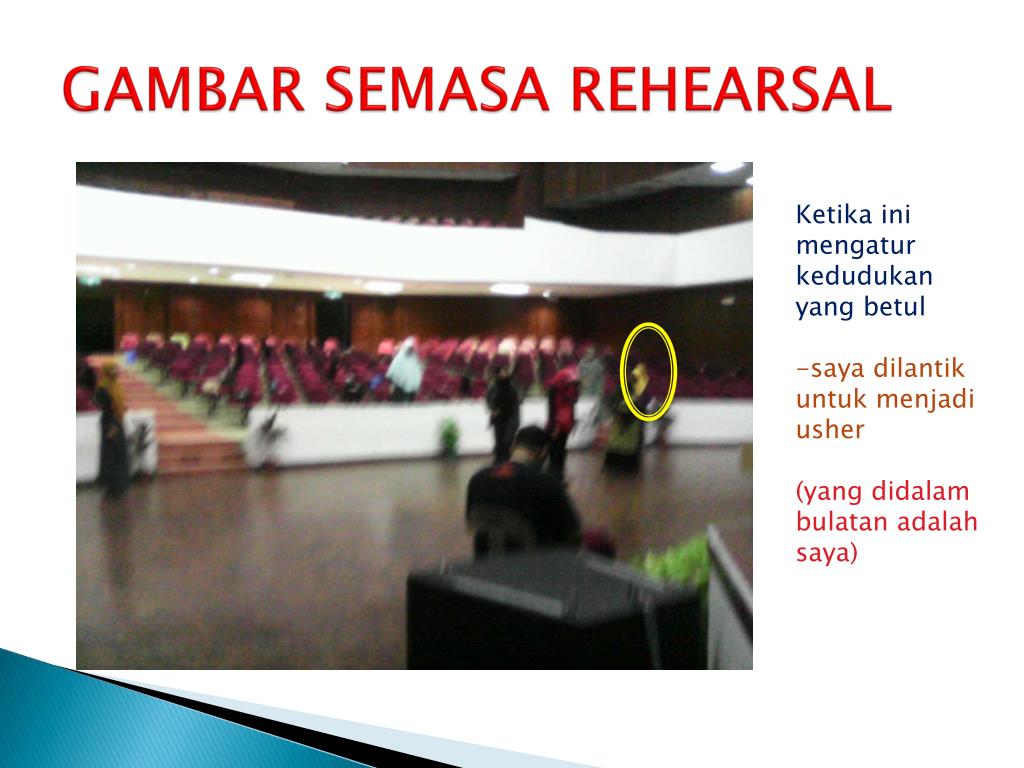 GAMBAR SEMASA REHEARSAL

Ketika ini mengatur kedudukan yang betul

-saya dilantik untuk menjadi usher

(yang didalam bulatan adalah saya)